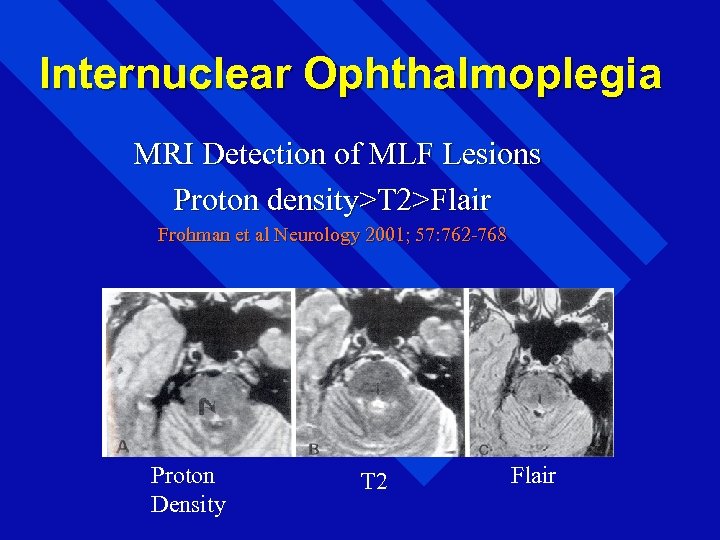 Internuclear Ophthalmoplegia

MRI Detection of MLF Lesions

Proton density>T2>Flair

Frohman et al Neurology 2001; 57:762-768

A

B

C

Proton Density

T2

Flair